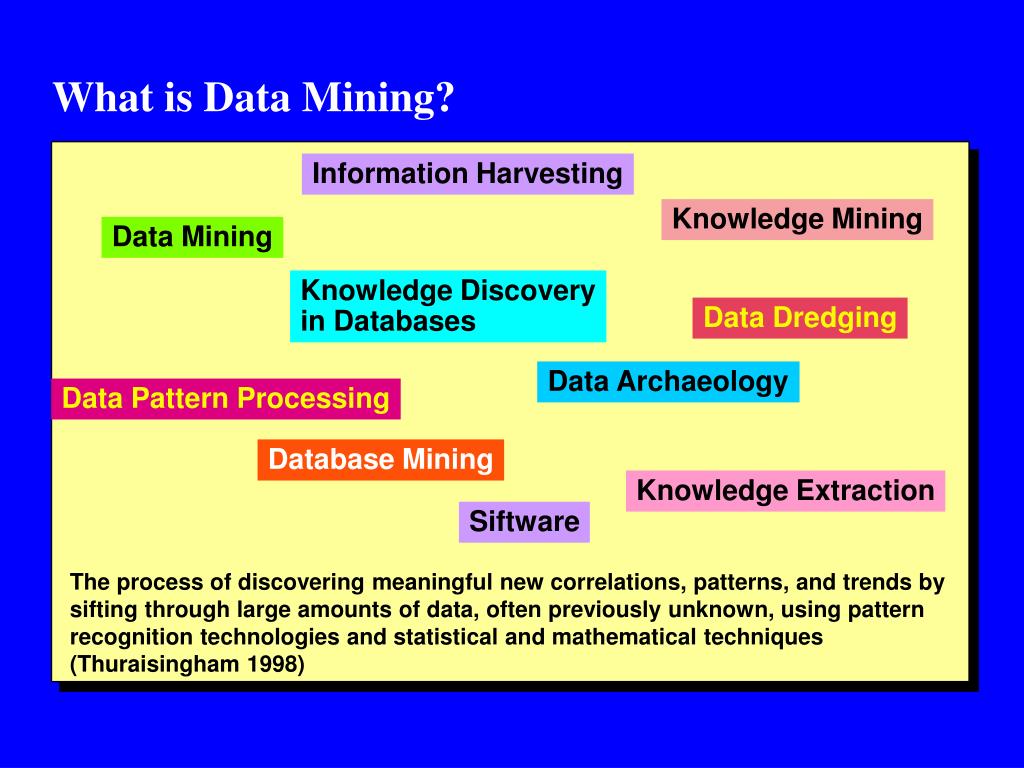 What is Data Mining?

Information Harvesting

Knowledge Mining

Data Mining

Knowledge Discovery in Databases

Data Dredging

Data Archaeology

Data Pattern Processing

Database Mining

Knowledge Extraction

Siftware

The process of discovering meaningful new correlations, patterns, and trends by sifting through large amounts of data, often previously unknown, using pattern recognition technologies and statistical and mathematical techniques (Thuraisingham 1998)